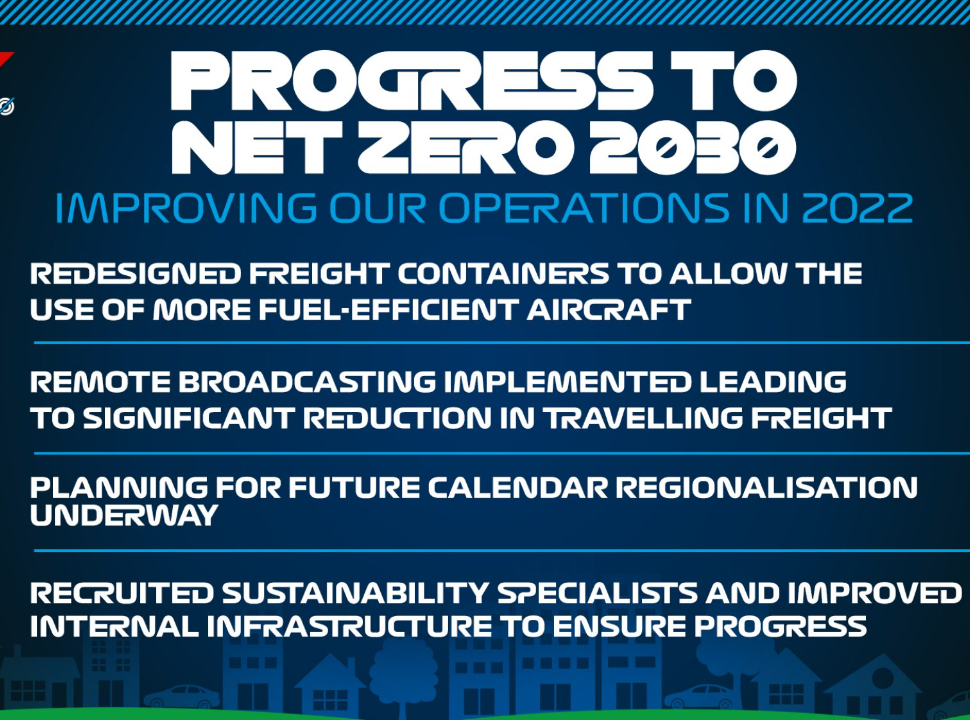 PROGRESS TO NET ZERO 2030

IMPROVING OUR OPERATIONS IN 2022

REDESIGNED FREIGHT CONTAINERS TO ALLOW THE USE OF MORE FUEL-EFFICIENT AIRCRAFT

REMOTE BROADCASTING IMPLEMENTED LEADING TO SIGNIFICANT REDUCTION IN TRAVELLING FREIGHT

PLANNING FOR FUTURE CALENDAR REGIONALISATION UNDERWAY

RECRUITED SUSTAINABILITY SPECIALISTS AND IMPROVED INTERNAL INFRASTRUCTURE TO ENSURE PROGRESS